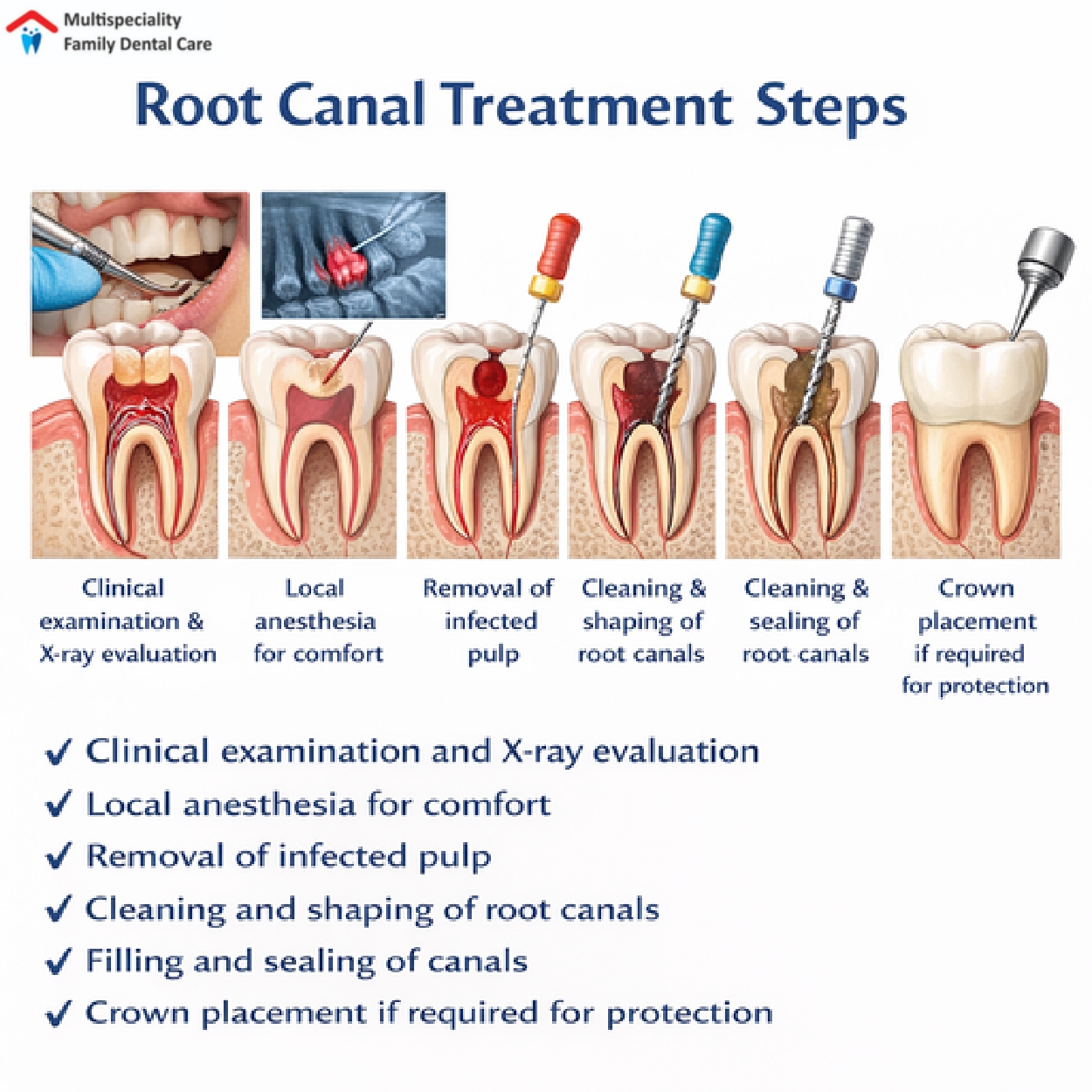 Multispeciality
Family Dental Care

Root Canal Treatment Steps

Clinical examination & X-ray evaluation

Local anesthesia for comfort

Removal of infected pulp

Cleaning & shaping of root canals

Cleaning & sealing of root canals

Crown placement if required for protection

✓ Clinical examination and X-ray evaluation
✓ Local anesthesia for comfort
✓ Removal of infected pulp
✓ Cleaning and shaping of root canals
✓ Filling and sealing of canals
✓ Crown placement if required for protection